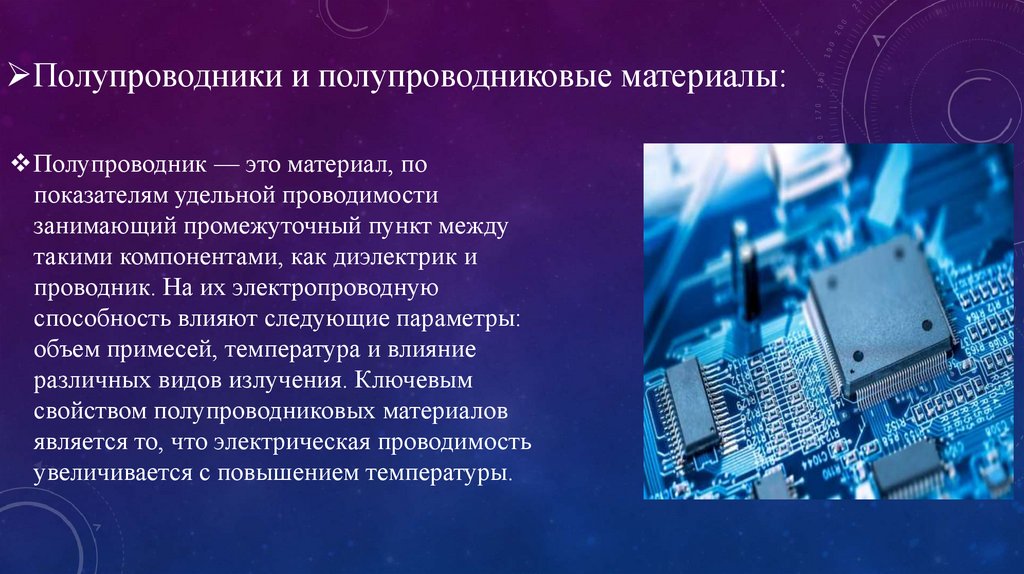 ➢Полупроводники и полупроводниковые материалы:

❖Полупроводник — это материал, по показателям удельной проводимости занимающий промежуточный пункт между такими компонентами, как диэлектрик и проводник. На их электропроводную способность влияют следующие параметры: объем примесей, температура и влияние различных видов излучения. Ключевым свойством полупроводниковых материалов является то, что электрическая проводимость увеличивается с повышением температуры.